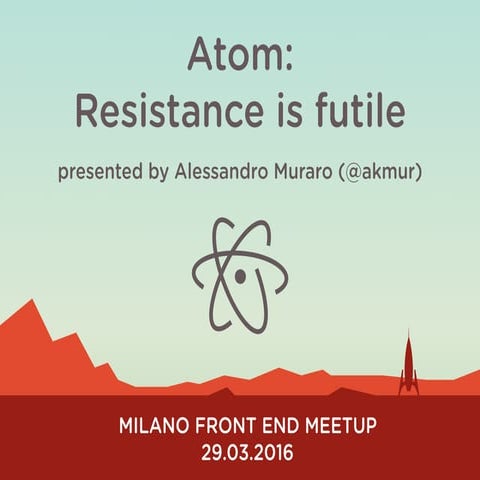 Atom:
Resistance is futile

presented by Alessandro Muraro (@akmur)

MILANO FRONT END MEETUP
29.03.2016